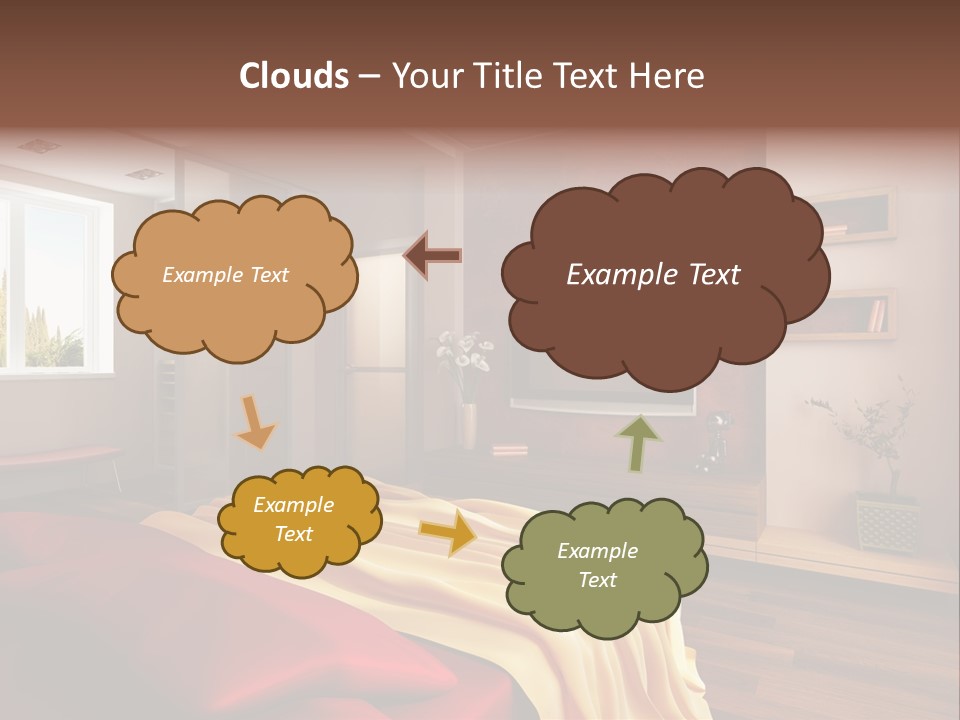 Clouds – Your Title Text Here

Example Text

Example Text

Example Text

Example Text